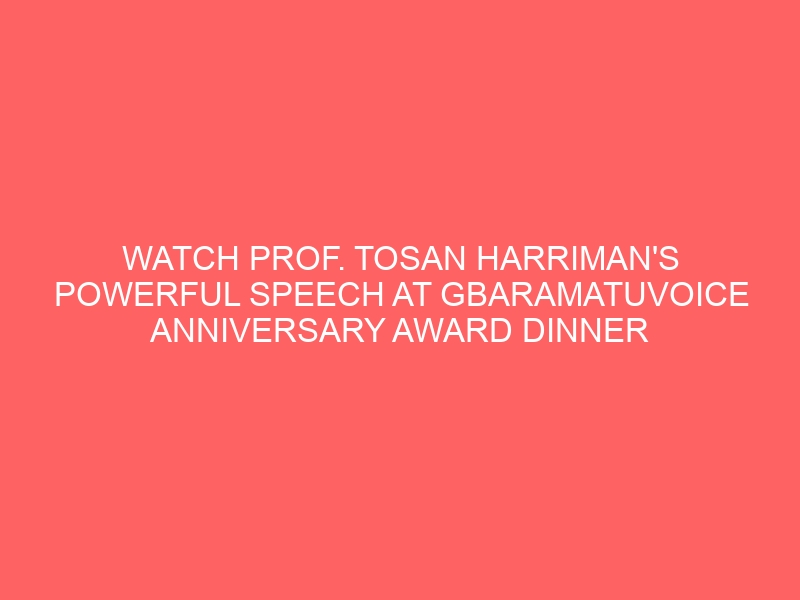 WATCH PROF. TOSAN HARRIMAN'S POWERFUL SPEECH AT GBARAMATUVOICE ANNIVERSARY AWARD DINNER